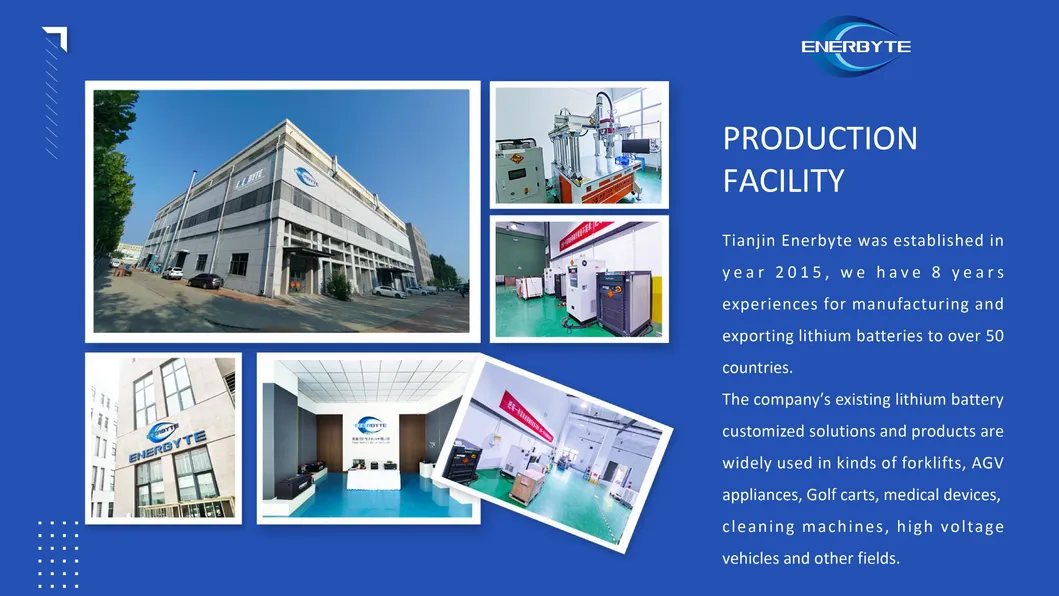 ENERBYTE

PRODUCTION FACILITY

Tianjin Enerbyte was established in year 2015, we have 8 years experiences for manufacturing and exporting lithium batteries to over 50 countries.
The company's existing lithium battery customized solutions and products are widely used in kinds of forklifts, AGV appliances, Golf carts, medical devices, cleaning machines, high voltage vehicles and other fields.

ENERBYTE

ENERBYTE

ENERBYTE